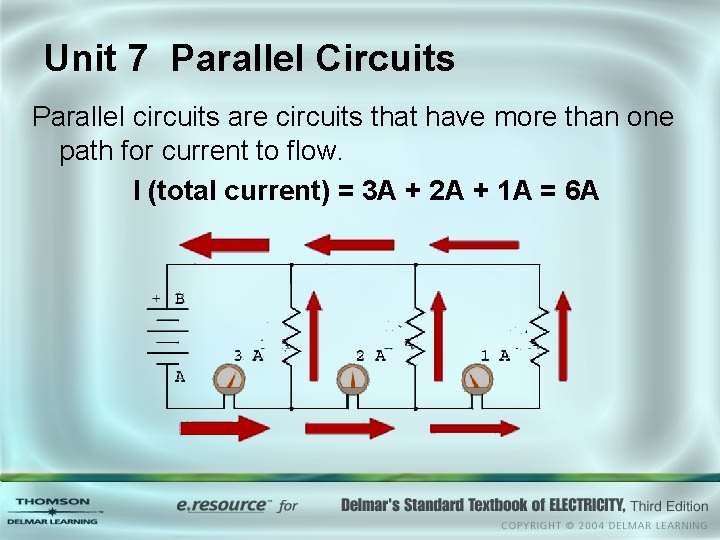 Unit 7 Parallel Circuits

Parallel circuits are circuits that have more than one path for current to flow.

I (total current) = 3A + 2A + 1A = 6A

+ B

A

3 A

2 A

1 A

THOMSON
DELMAR LEARNING

e.resource™ for

Delmar's Standard Textbook of ELECTRICITY, Third Edition

COPYRIGHT © 2004 DELMAR LEARNING